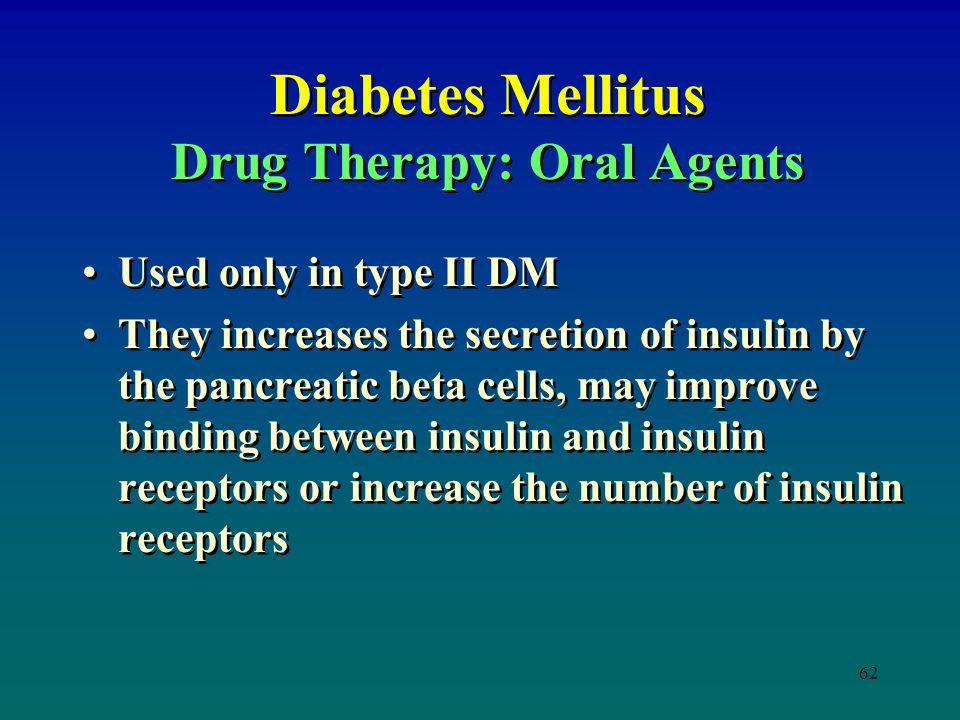 Diabetes Mellitus
Drug Therapy: Oral Agents

• Used only in type II DM
• They increases the secretion of insulin by the pancreatic beta cells, may improve binding between insulin and insulin receptors or increase the number of insulin receptors

62